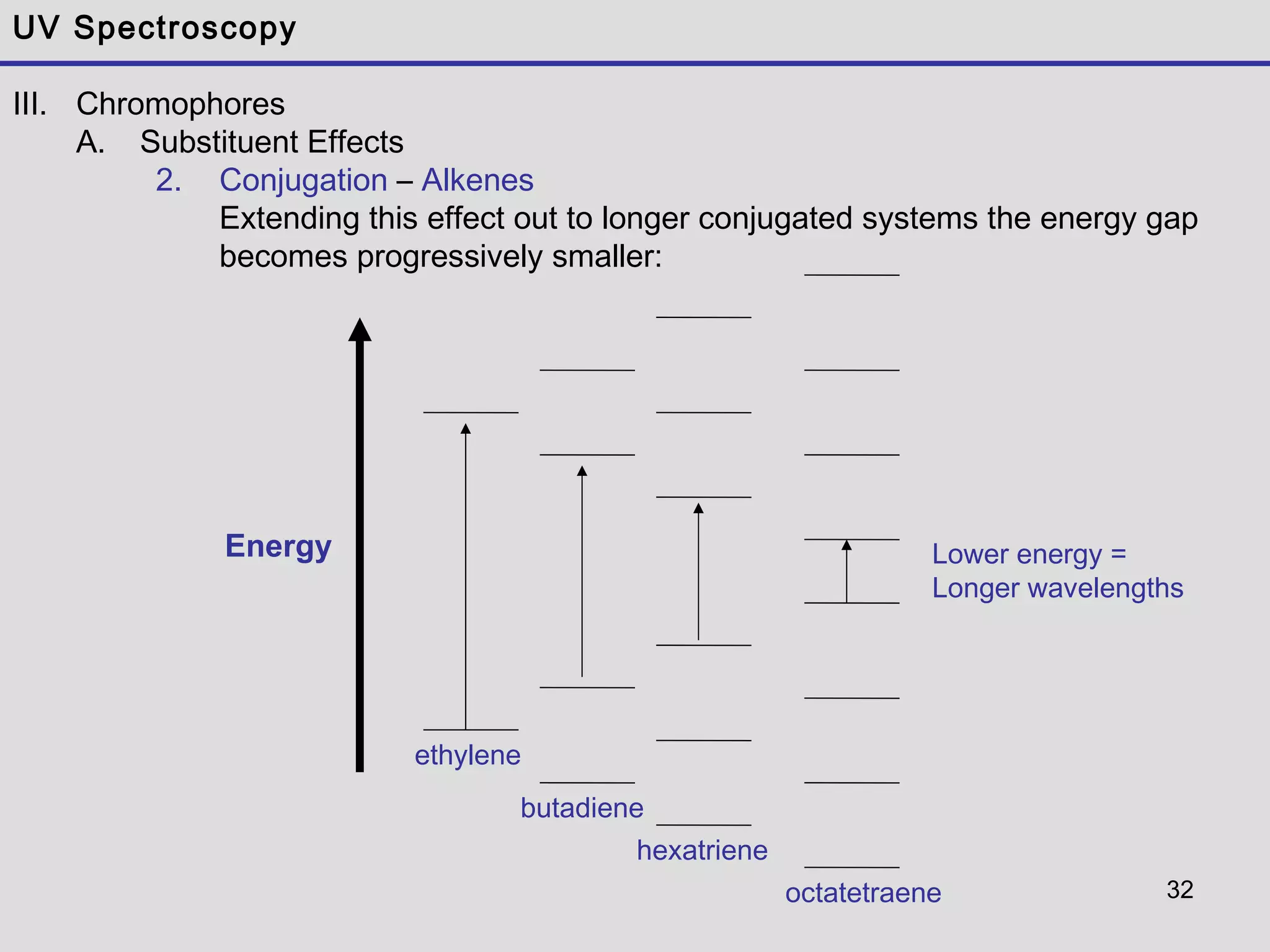 UV Spectroscopy

III. Chromophores

A. Substituent Effects

2. Conjugation – Alkenes

Extending this effect out to longer conjugated systems the energy gap becomes progressively smaller:

Energy

ethylene

butadiene

hexatriene

octatetraene

Lower energy = Longer wavelengths

32